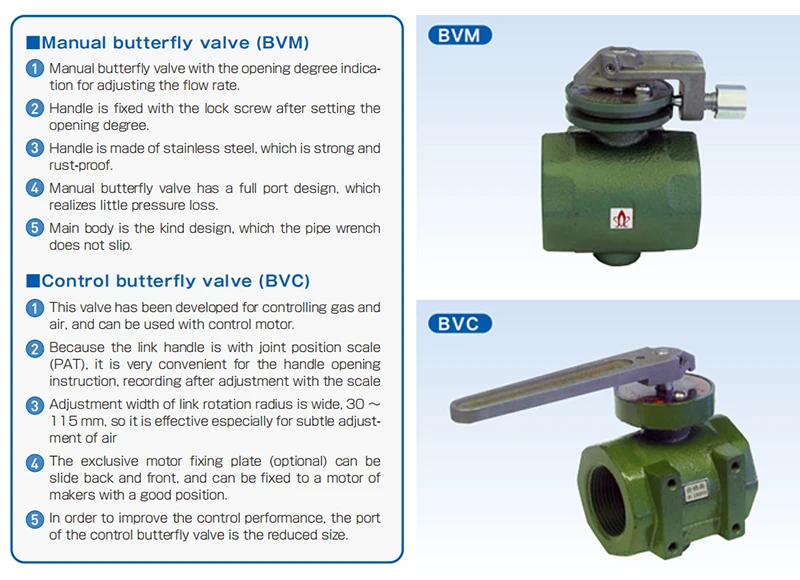 ■Manual butterfly valve (BVM)

1 Manual butterfly valve with the opening degree indication for adjusting the flow rate.

2 Handle is fixed with the lock screw after setting the opening degree.

3 Handle is made of stainless steel, which is strong and rust-proof.

4 Manual butterfly valve has a full port design, which realizes little pressure loss.

5 Main body is the kind design, which the pipe wrench does not slip.

■Control butterfly valve (BVC)

1 This valve has been developed for controlling gas and air, and can be used with control motor.

2 Because the link handle is with joint position scale (PAT), it is very convenient for the handle opening instruction, recording after adjustment with the scale

3 Adjustment width of link rotation radius is wide, 30 ~ 115 mm, so it is effective especially for subtle adjustment of air

4 The exclusive motor fixing plate (optional) can be slide back and front, and can be fixed to a motor of makers with a good position.

5 In order to improve the control performance, the port of the control butterfly valve is the reduced size.

BVM

BVC